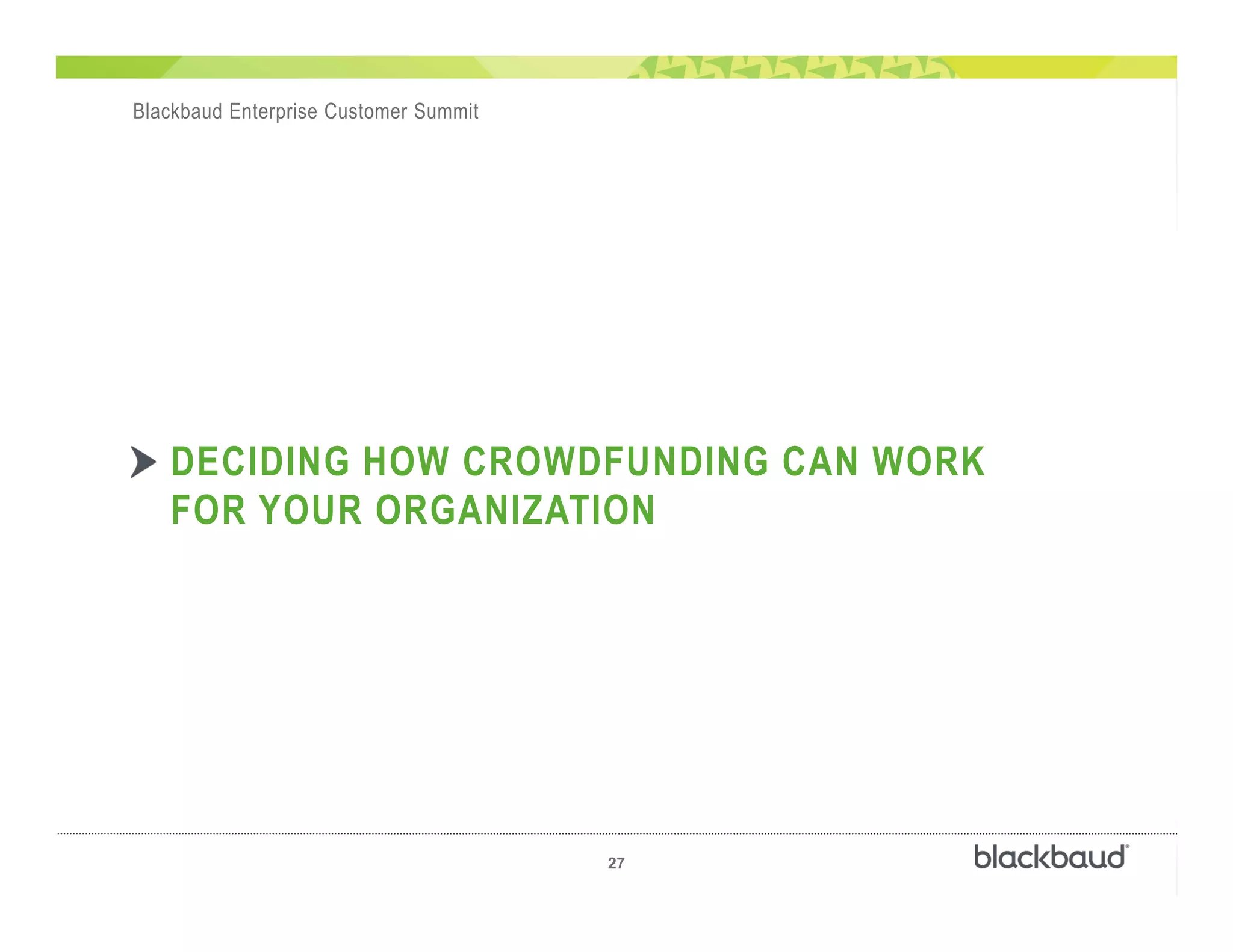 Blackbaud Enterprise Customer Summit

DECIDING HOW CROWDFUNDING CAN WORK FOR YOUR ORGANIZATION

27

blackbaud®